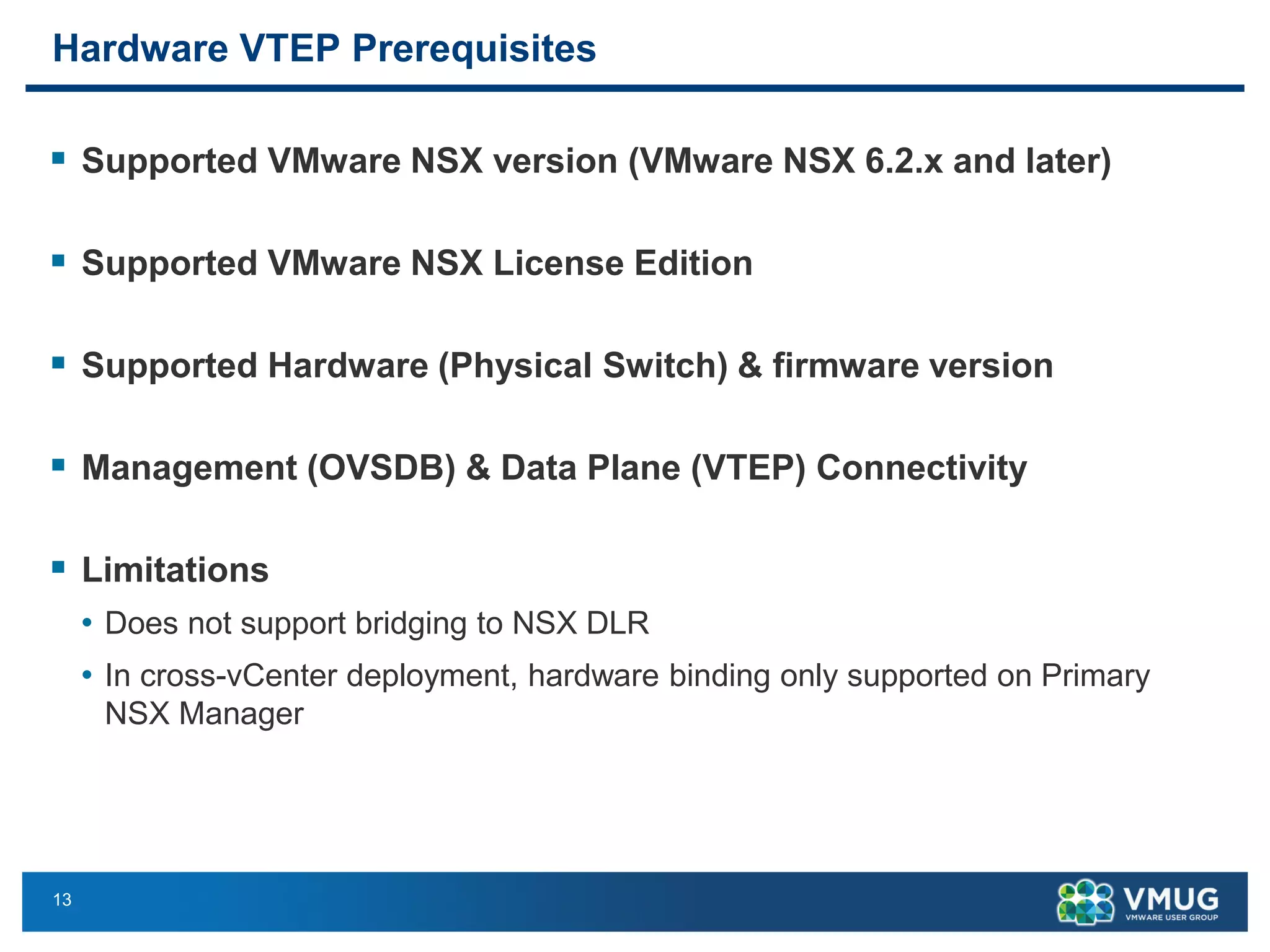 Hardware VTEP Prerequisites

▪ Supported VMware NSX version (VMware NSX 6.2.x and later)

▪ Supported VMware NSX License Edition

▪ Supported Hardware (Physical Switch) & firmware version

▪ Management (OVSDB) & Data Plane (VTEP) Connectivity

▪ Limitations
• Does not support bridging to NSX DLR
• In cross-vCenter deployment, hardware binding only supported on Primary NSX Manager

13

VMUG
VMWARE USER GROUP